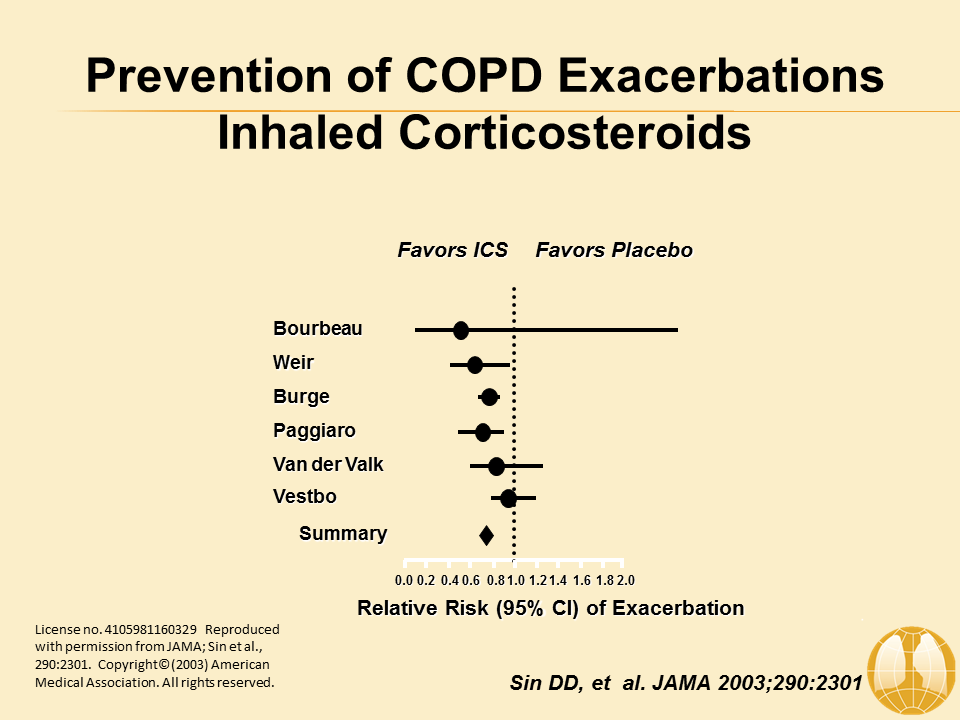 Prevention of COPD Exacerbations
Inhaled Corticosteroids

Favors ICS Favors Placebo

Bourbeau
Weir
Burge
Paggiaro
Van der Valk
Vestbo
Summary

0.0 0.2 0.4 0.6 0.8 1.0 1.2 1.4 1.6 1.8 2.0

Relative Risk (95% CI) of Exacerbation

License no. 4105981160329 Reproduced with permission from JAMA; Sin et al., 290:2301. Copyright©(2003) American Medical Association. All rights reserved.

Sin DD, et al. JAMA 2003;290:2301